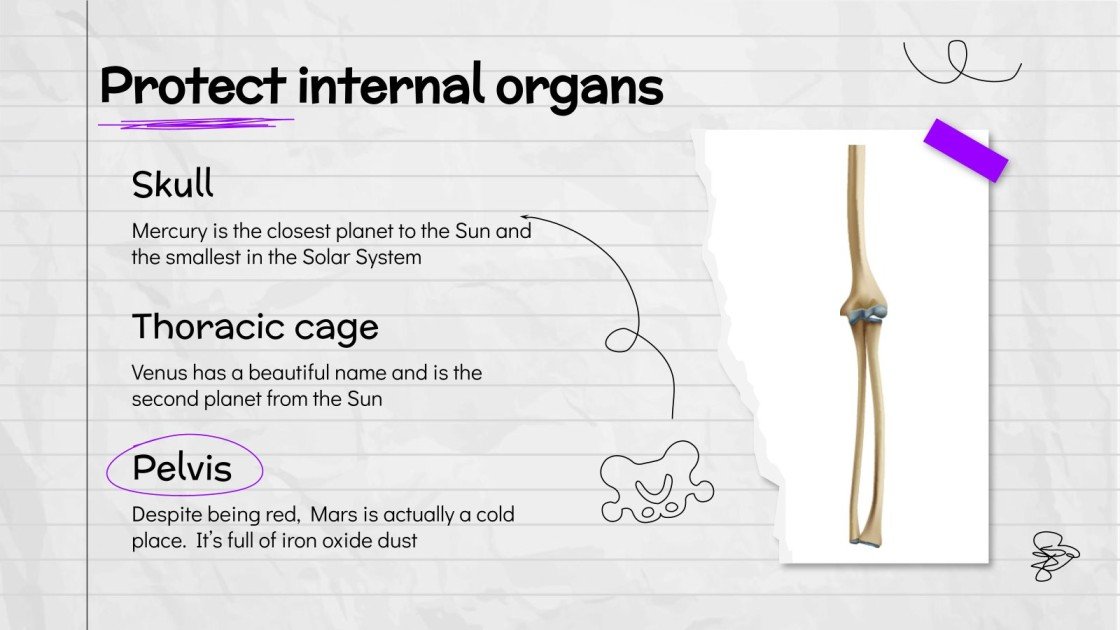 Protect internal organs

Skull

Mercury is the closest planet to the Sun and the smallest in the Solar System

Thoracic cage

Venus has a beautiful name and is the second planet from the Sun

Pelvis

Despite being red, Mars is actually a cold place. It's full of iron oxide dust